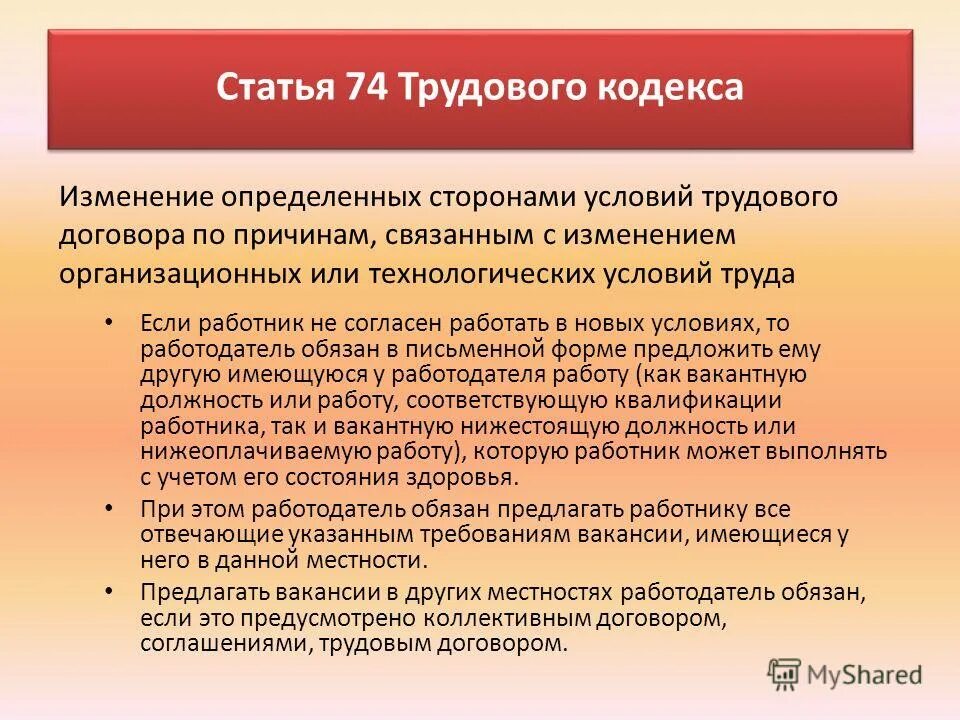 Статья 74 Трудового кодекса

Изменение определенных сторонами условий трудового договора по причинам, связанным с изменением организационных или технологических условий труда

• Если работник не согласен работать в новых условиях, то работодатель обязан в письменной форме предложить ему другую имеющуюся у работодателя работу (как вакантную должность или работу, соответствующую квалификации работника, так и вакантную нижестоящую должность или нижеоплачиваемую работу), которую работник может выполнять с учетом его состояния здоровья.

• При этом работодатель обязан предлагать работнику все отвечающие указанным требованиям вакансии, имеющиеся у него в данной местности.

• Предлагать вакансии в других местностях работодатель обязан, если это предусмотрено коллективным договором, соглашениями, трудовым договором.

MyShared